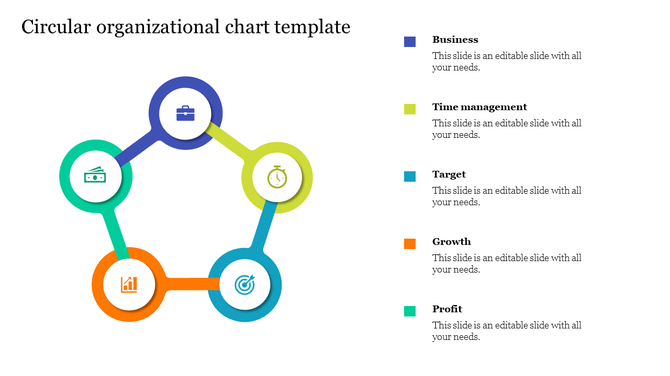 Circular organizational chart template

Business
This slide is an editable slide with all your needs.

Time management
This slide is an editable slide with all your needs.

Target
This slide is an editable slide with all your needs.

Growth
This slide is an editable slide with all your needs.

Profit
This slide is an editable slide with all your needs.